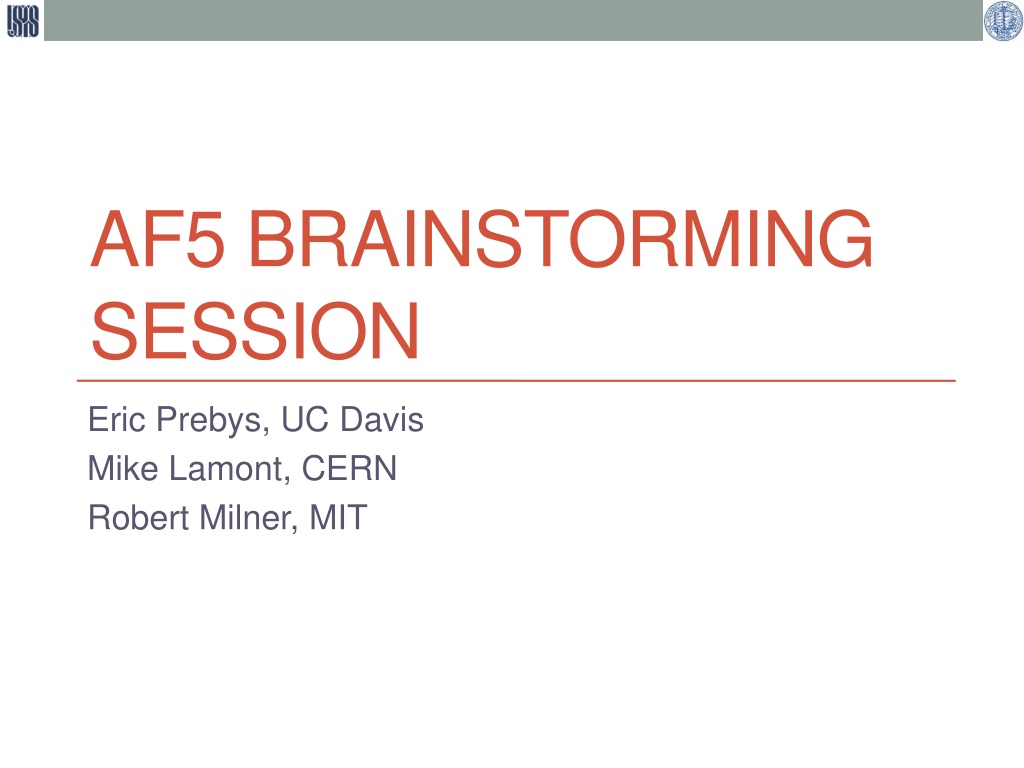 AF5 BRAINSTORMING SESSION

Eric Prebys, UC Davis
Mike Lamont, CERN
Robert Milner, MIT